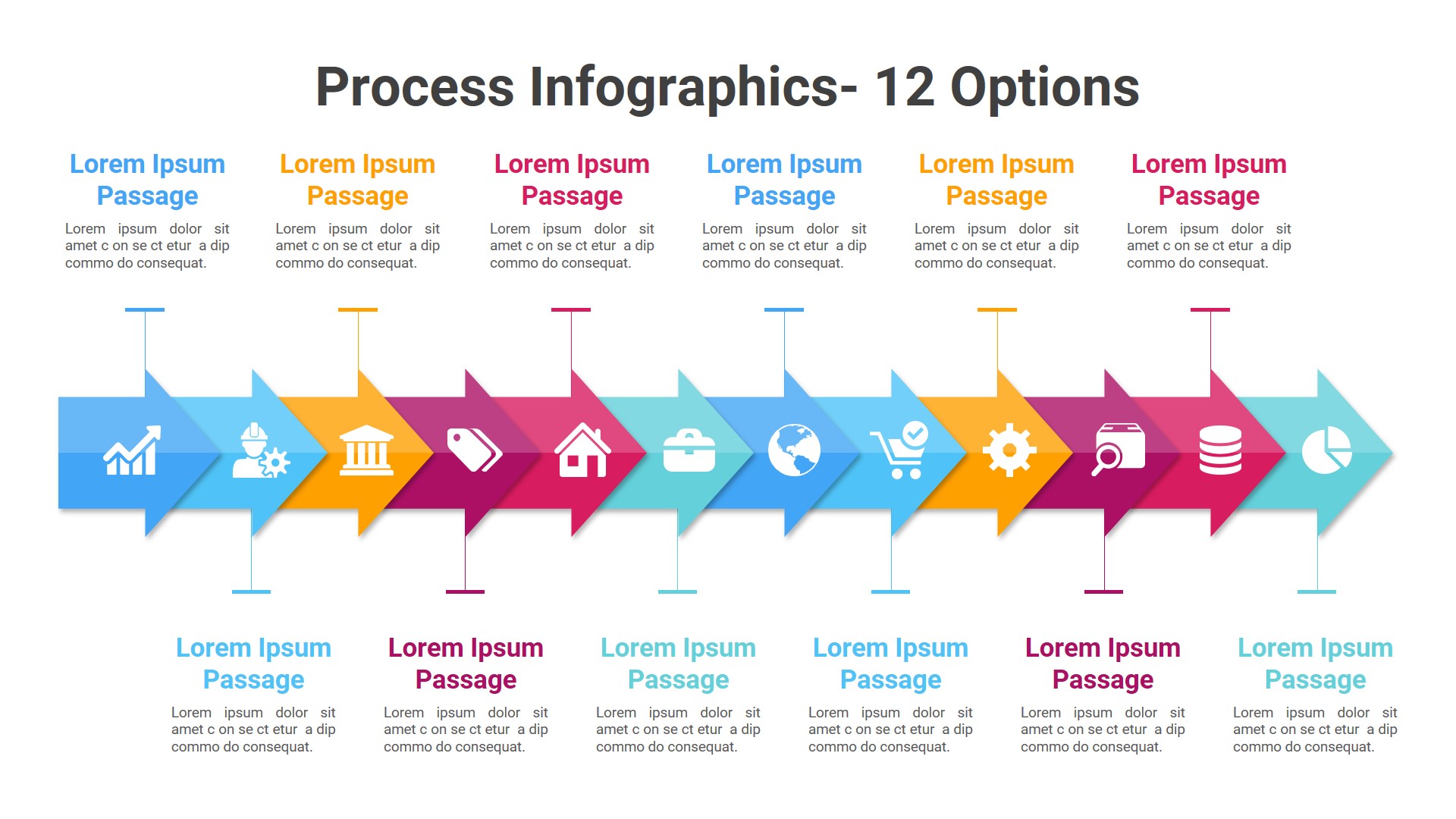 Process Infographics- 12 Options

Lorem Ipsum Passage

Lorem ipsum dolor sit amet c on se ct etur a dip commo do consequat.

Lorem Ipsum Passage

Lorem ipsum dolor sit amet c on se ct etur a dip commo do consequat.

Lorem Ipsum Passage

Lorem ipsum dolor sit amet c on se ct etur a dip commo do consequat.

Lorem Ipsum Passage

Lorem ipsum dolor sit amet c on se ct etur a dip commo do consequat.

Lorem Ipsum Passage

Lorem ipsum dolor sit amet c on se ct etur a dip commo do consequat.

Lorem Ipsum Passage

Lorem ipsum dolor sit amet c on se ct etur a dip commo do consequat.

Lorem Ipsum Passage

Lorem ipsum dolor sit amet c on se ct etur a dip commo do consequat.

Lorem Ipsum Passage

Lorem ipsum dolor sit amet c on se ct etur a dip commo do consequat.

Lorem Ipsum Passage

Lorem ipsum dolor sit amet c on se ct etur a dip commo do consequat.

Lorem Ipsum Passage

Lorem ipsum dolor sit amet c on se ct etur a dip commo do consequat.

Lorem Ipsum Passage

Lorem ipsum dolor sit amet c on se ct etur a dip commo do consequat.

Lorem Ipsum Passage

Lorem ipsum dolor sit amet c on se ct etur a dip commo do consequat.